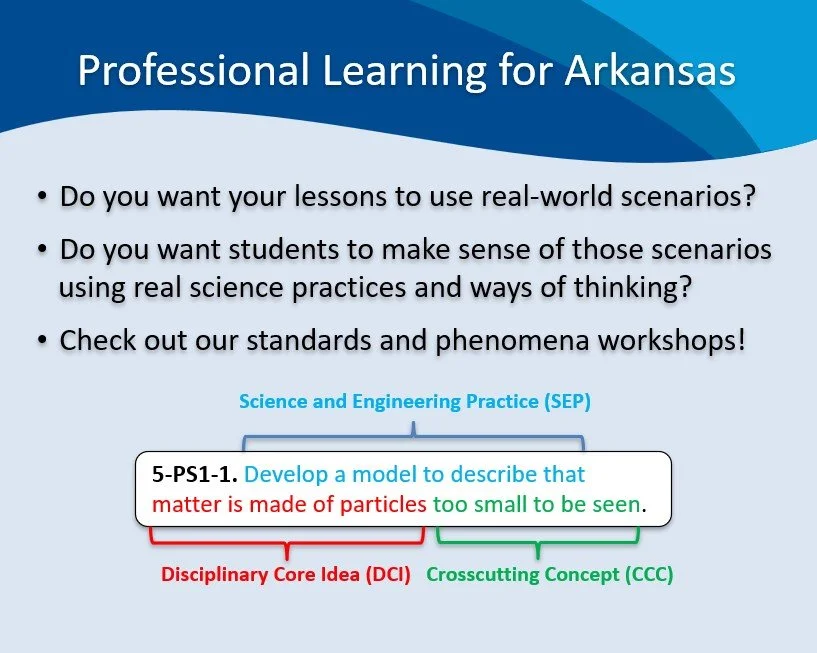 Professional Learning for Arkansas

• Do you want your lessons to use real-world scenarios?

• Do you want students to make sense of those scenarios using real science practices and ways of thinking?

• Check out our standards and phenomena workshops!

Science and Engineering Practice (SEP)

5-PS1-1. Develop a model to describe that matter is made of particles too small to be seen.

Disciplinary Core Idea (DCI)

Crosscutting Concept (CCC)